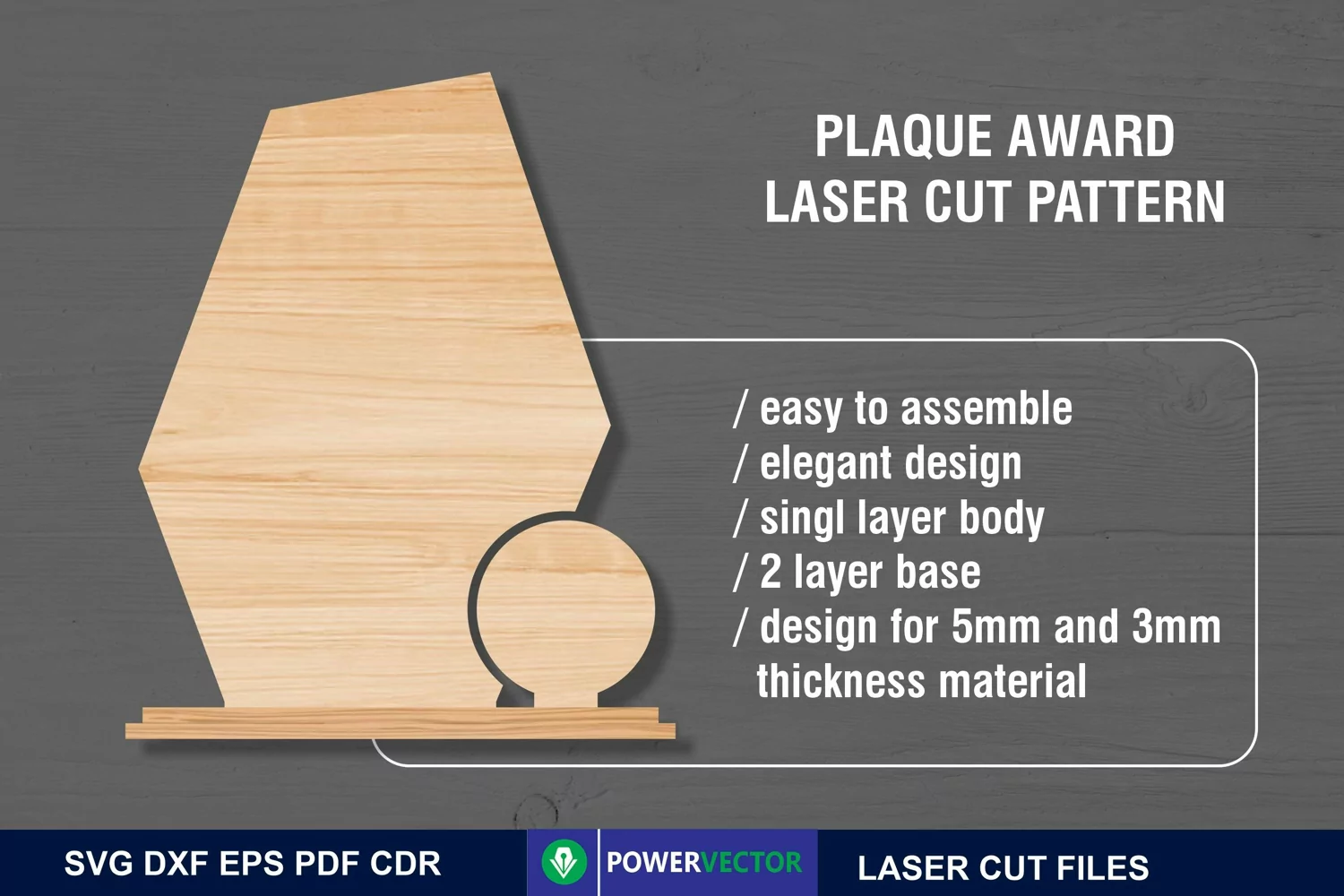 PLAQUE AWARD
LASER CUT PATTERN

/ easy to assemble
/ elegant design
/ singl layer body
/ 2 layer base
/ design for 5mm and 3mm thickness material

SVG DXF EPS PDF CDR

POWERVECTOR

LASER CUT FILES